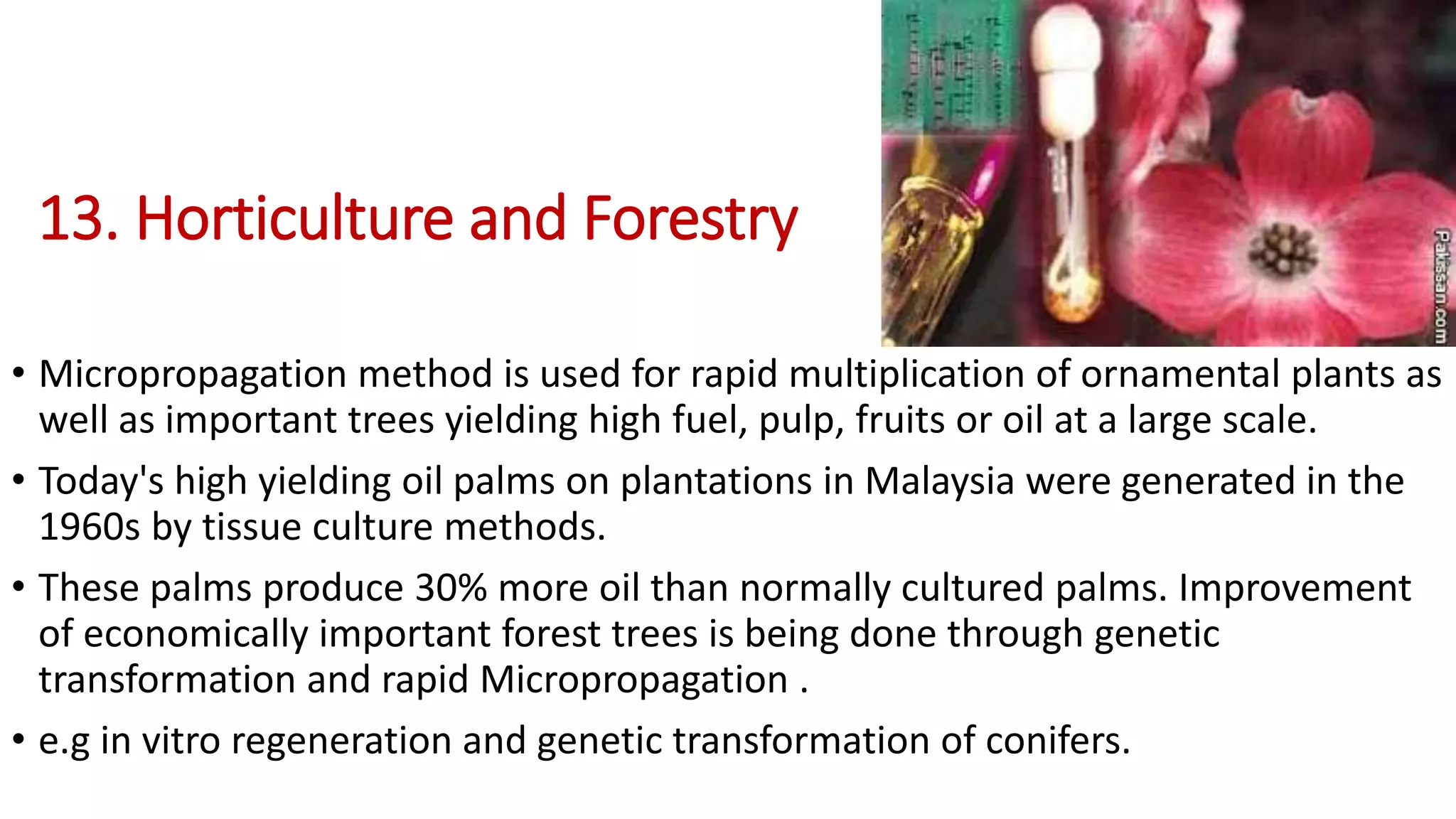 13. Horticulture and Forestry

Pakissan.com

• Micropropagation method is used for rapid multiplication of ornamental plants as well as important trees yielding high fuel, pulp, fruits or oil at a large scale.

• Today's high yielding oil palms on plantations in Malaysia were generated in the 1960s by tissue culture methods.

• These palms produce 30% more oil than normally cultured palms. Improvement of economically important forest trees is being done through genetic transformation and rapid Micropropagation .

• e.g in vitro regeneration and genetic transformation of conifers.